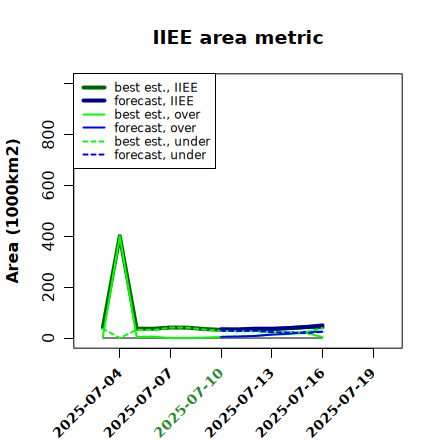 IIEE area metric

best est., IIEE
forecast, IIEE
best est., over
forecast, over
best est., under
forecast, under

Area (1000km2)

0
200
400
600
800

2025-07-04
2025-07-07
2025-07-10
2025-07-13
2025-07-16
2025-07-19